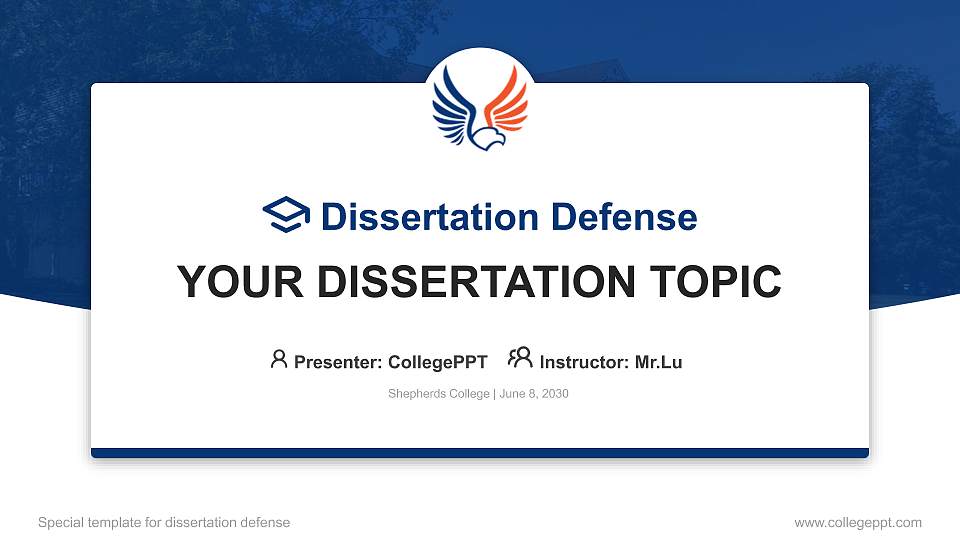 Dissertation Defense

YOUR DISSERTATION TOPIC

Presenter: CollegePPT Instructor: Mr.Lu

Shepherds College | June 8, 2030

Special template for dissertation defense

www.collegeppt.com